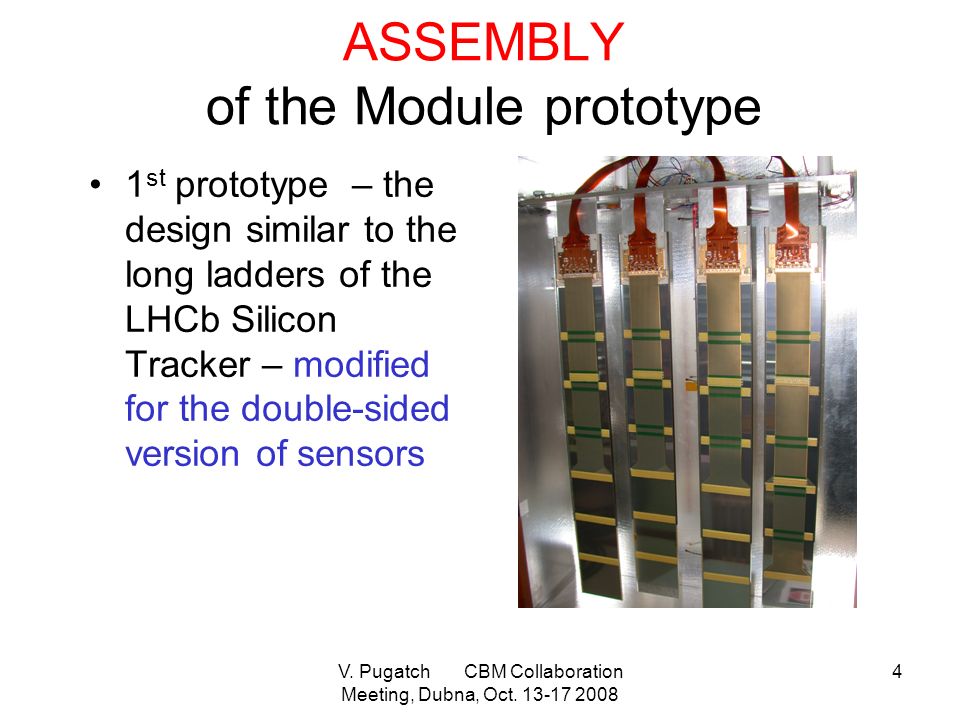 ASSEMBLY
of the Module prototype

• 1$^{st}$ prototype – the design similar to the long ladders of the LHCb Silicon Tracker – modified for the double-sided version of sensors

V. Pugatch CBM Collaboration Meeting, Dubna, Oct. 13-17 2008

4